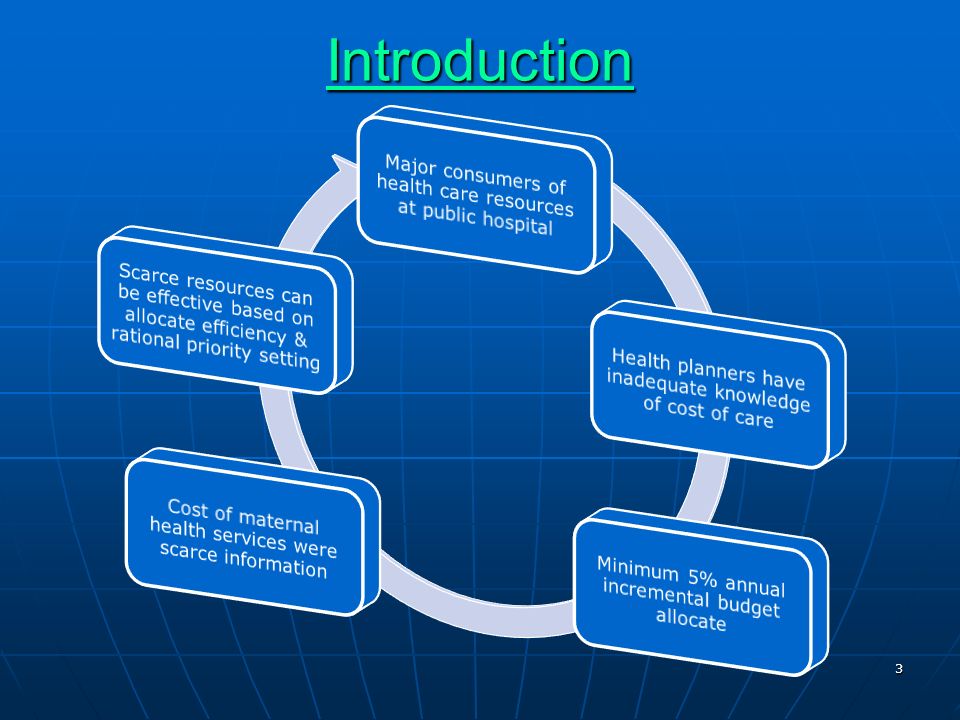 Introduction

Major consumers of health care resources at public hospital

Health planners have inadequate knowledge of cost of care

Minimum 5% annual incremental budget allocate

Cost of maternal health services were scarce information

Scarce resources can be effective based on allocate efficiency & rational priority setting

3